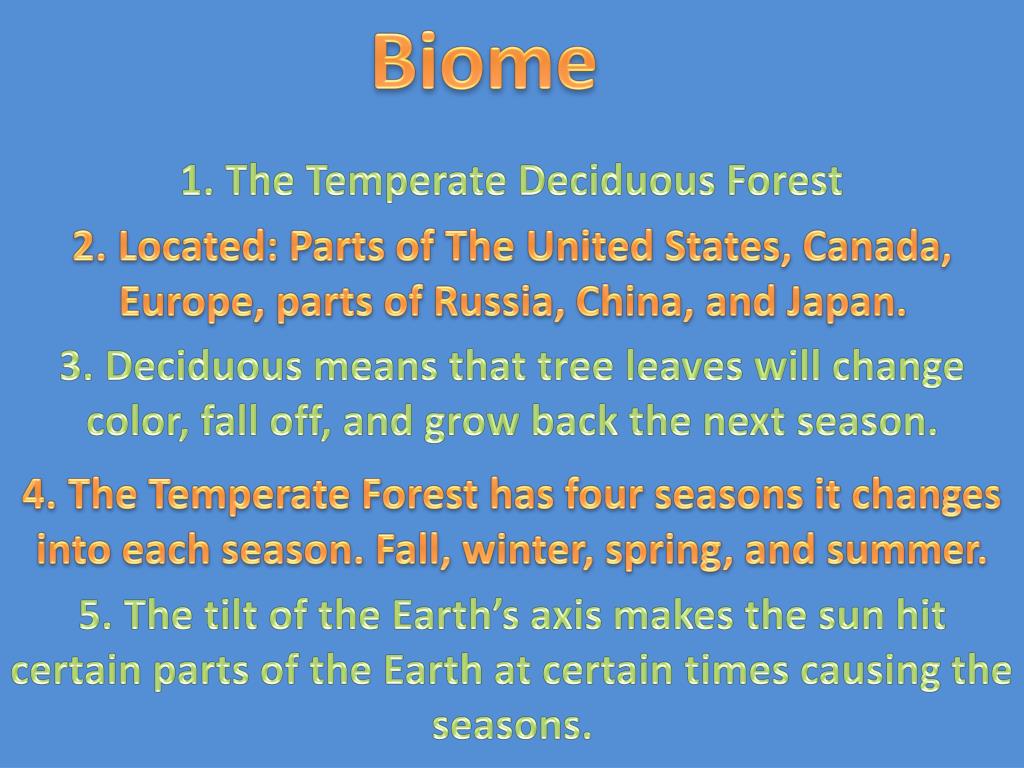 Biome

1. The Temperate Deciduous Forest

2. Located: Parts of The United States, Canada, Europe, parts of Russia, China, and Japan.

3. Deciduous means that tree leaves will change color, fall off, and grow back the next season.

4. The Temperate Forest has four seasons it changes into each season. Fall, winter, spring, and summer.

5. The tilt of the Earth's axis makes the sun hit certain parts of the Earth at certain times causing the seasons.